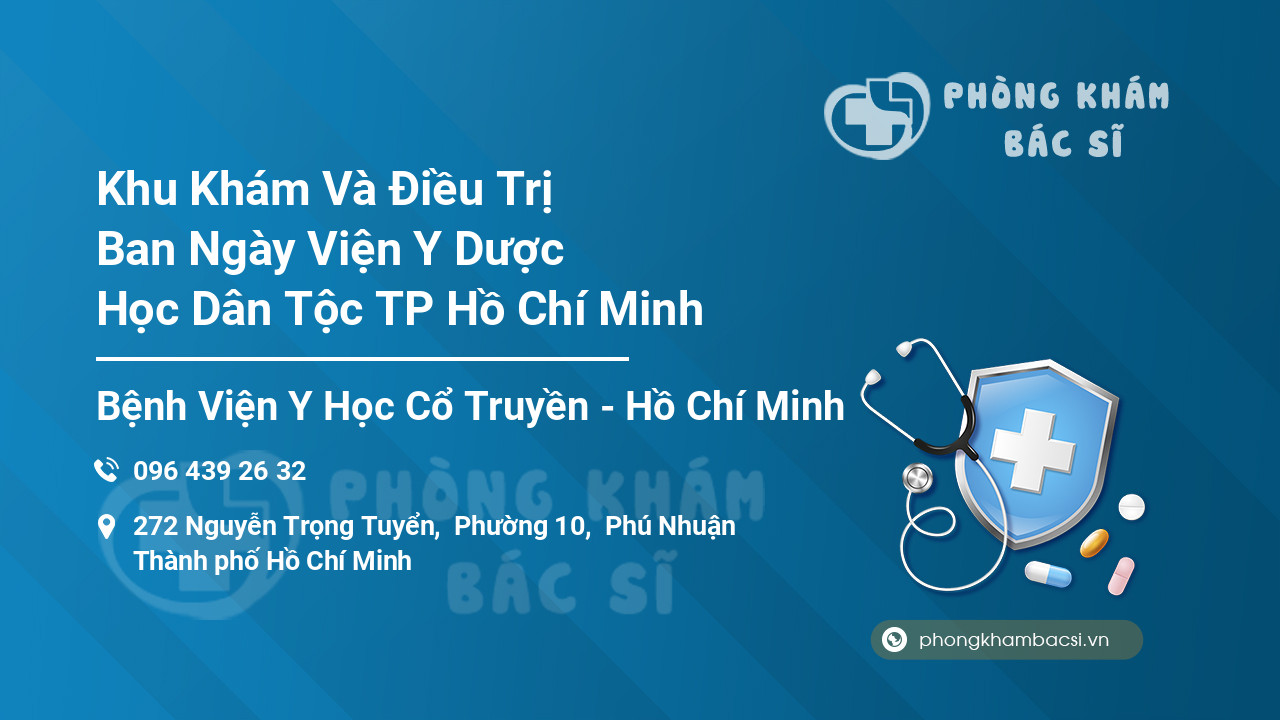 PHÒNG KHÁM BÁC SĨ

Khu Khám Và Điều Trị Ban Ngày Viện Y Dược Học Dân Tộc TP Hồ Chí Minh

Bệnh Viện Y Học Cổ Truyền - Hồ Chí Minh

096 439 26 32

272 Nguyễn Trọng Tuyển, Phường 10, Phú Nhuận Thành phố Hồ Chí Minh

PHÒNG KHÁM BÁC SĨ

phongkhambacsi.vn